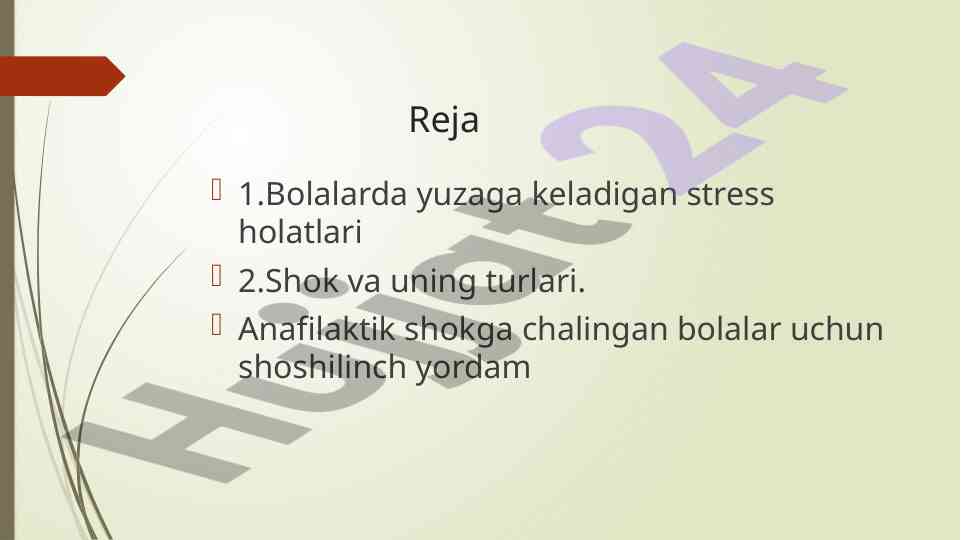 Reja

 1.Bolalarda yuzaga keladigan stress holatlari
 2.Shok va uning turlari.
 Anafilaktik shokga chalingan bolalar uchun shoshilinch yordam

Hujjat24